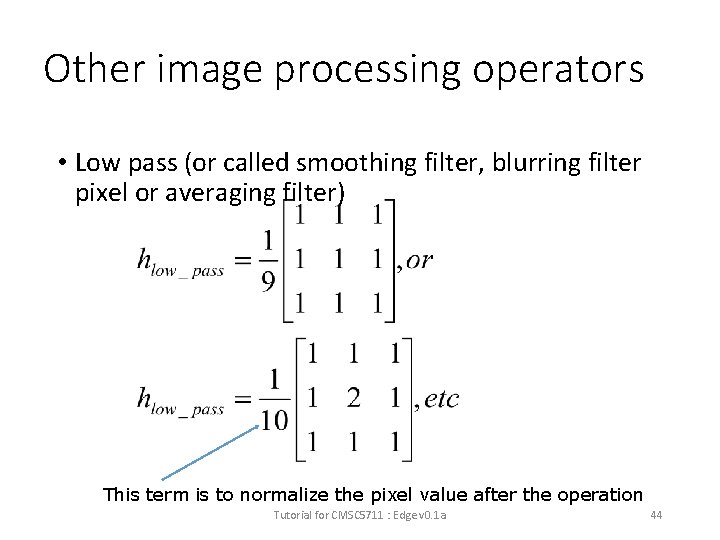 Other image processing operators

• Low pass (or called smoothing filter, blurring filter pixel or averaging filter)

$h_{low\_pass} = \frac{1}{9}\begin{bmatrix} 1 & 1 & 1 \\ 1 & 1 & 1 \\ 1 & 1 & 1 \end{bmatrix}, or$

$h_{low\_pass} = \frac{1}{10}\begin{bmatrix} 1 & 1 & 1 \\ 1 & 2 & 1 \\ 1 & 1 & 1 \end{bmatrix}, etc$

This term is to normalize the pixel value after the operation

Tutorial for CMSC5711 : Edgev0.1a

44